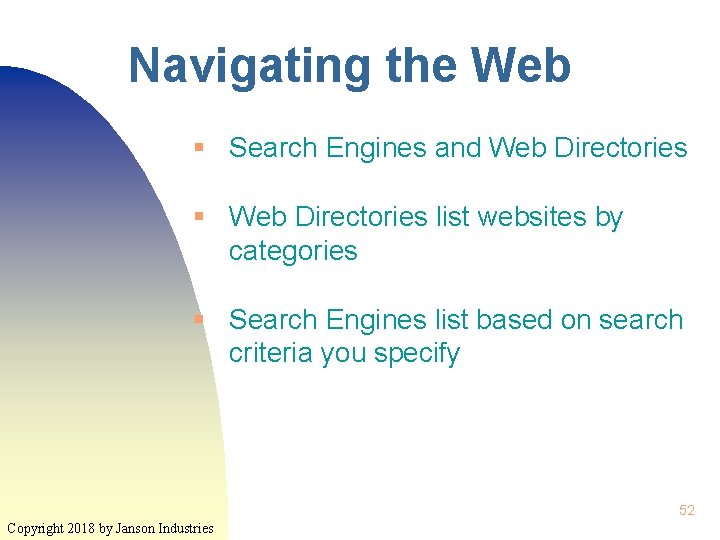 Navigating the Web

▪ Search Engines and Web Directories

▪ Web Directories list websites by categories

▪ Search Engines list based on search criteria you specify

52

Copyright 2018 by Janson Industries